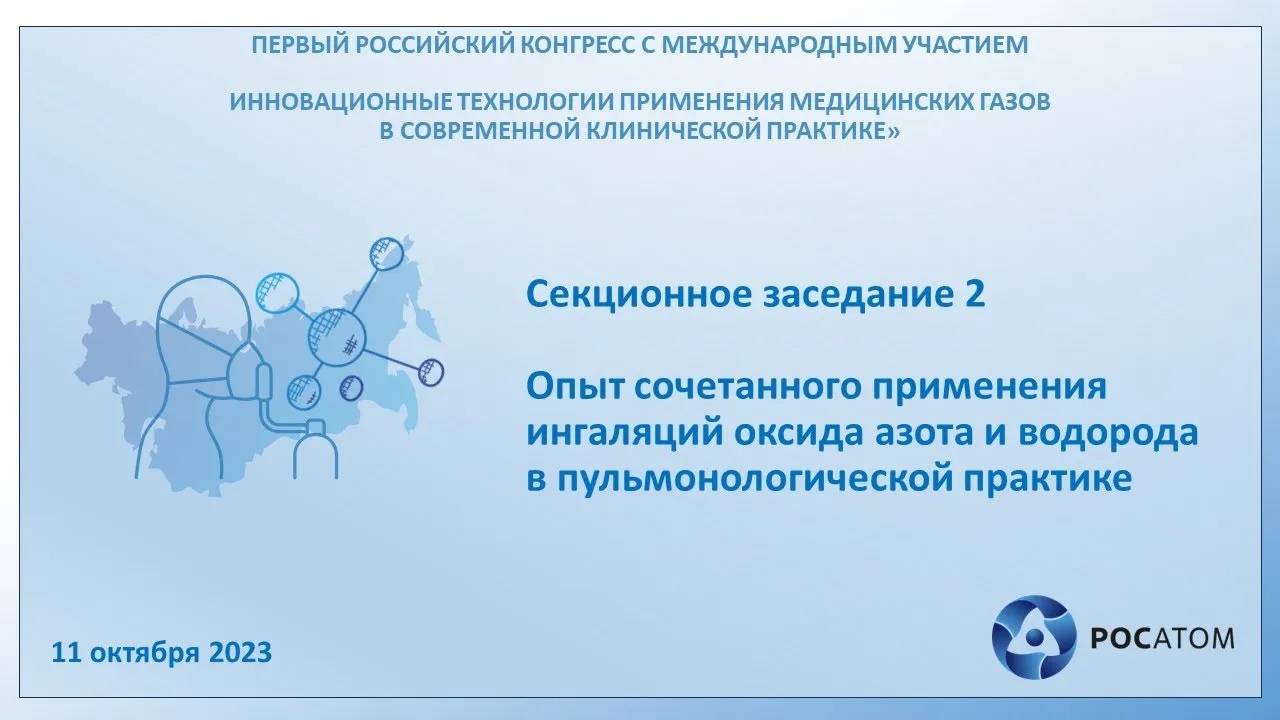 ПЕРВЫЙ РОССИЙСКИЙ КОНГРЕСС С МЕЖДУНАРОДНЫМ УЧАСТИЕМ

ИННОВАЦИОННЫЕ ТЕХНОЛОГИИ ПРИМЕНЕНИЯ МЕДИЦИНСКИХ ГАЗОВ В СОВРЕМЕННОЙ КЛИНИЧЕСКОЙ ПРАКТИКЕ»

Секционное заседание 2

Опыт сочетанного применения ингаляций оксида азота и водорода в пульмонологической практике

11 октября 2023

РОСАТОМ